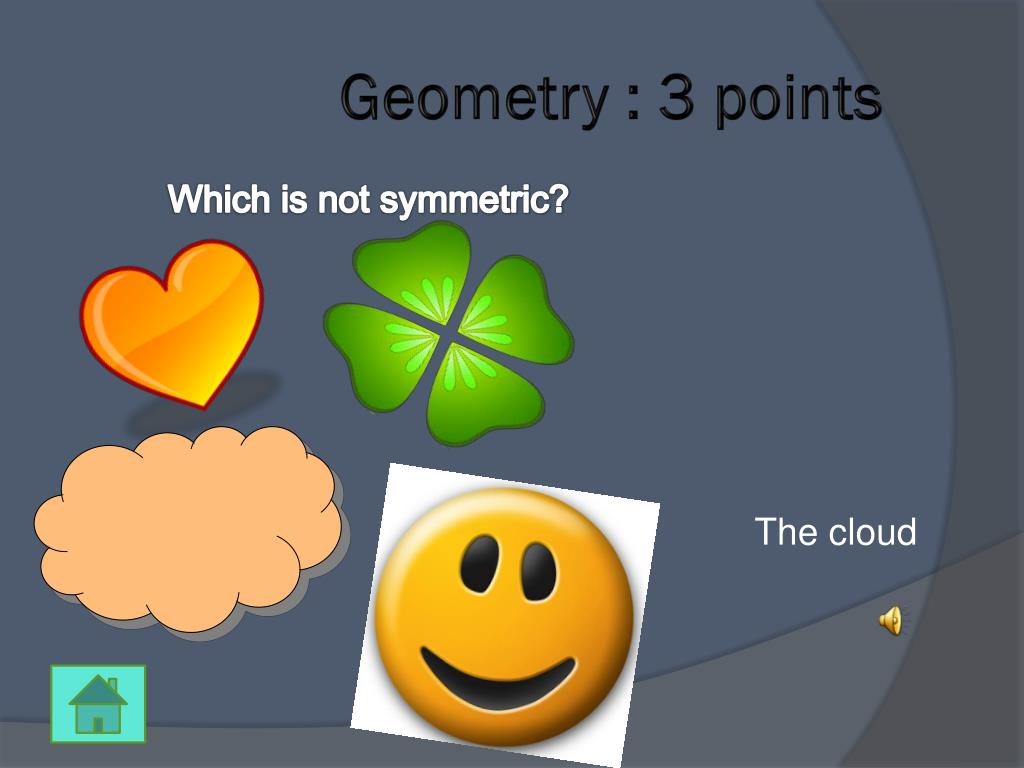 Geometry : 3 points

Which is not symmetric?

The cloud